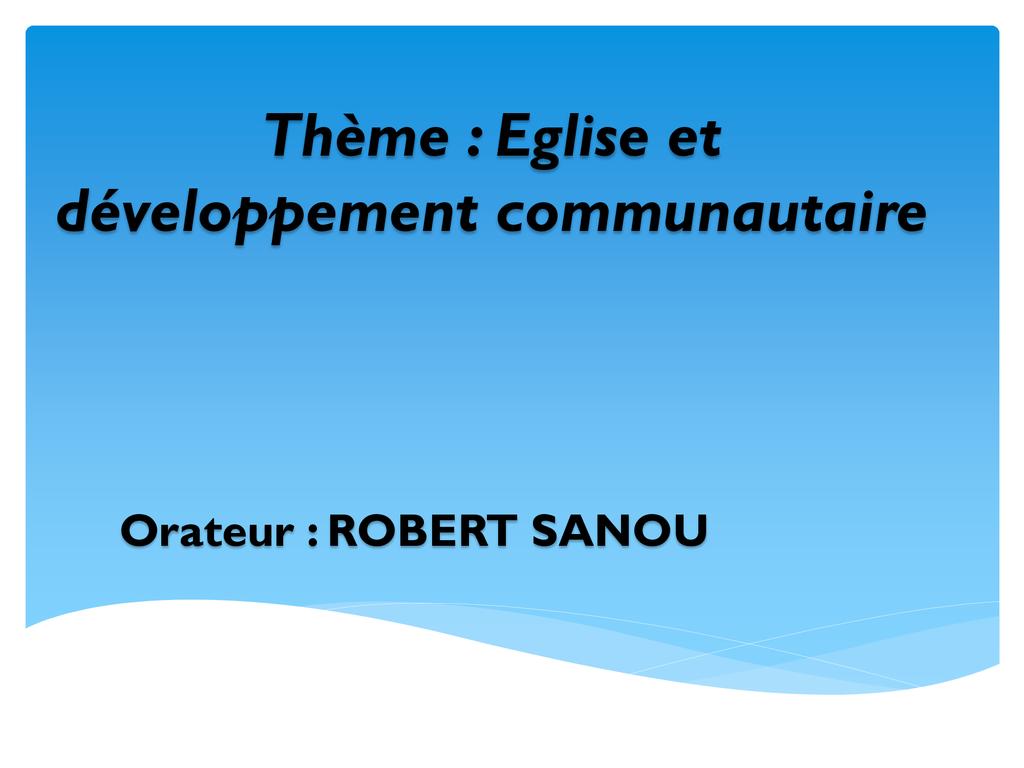 Thème : Eglise et développement communautaire

Orateur : ROBERT SANOU